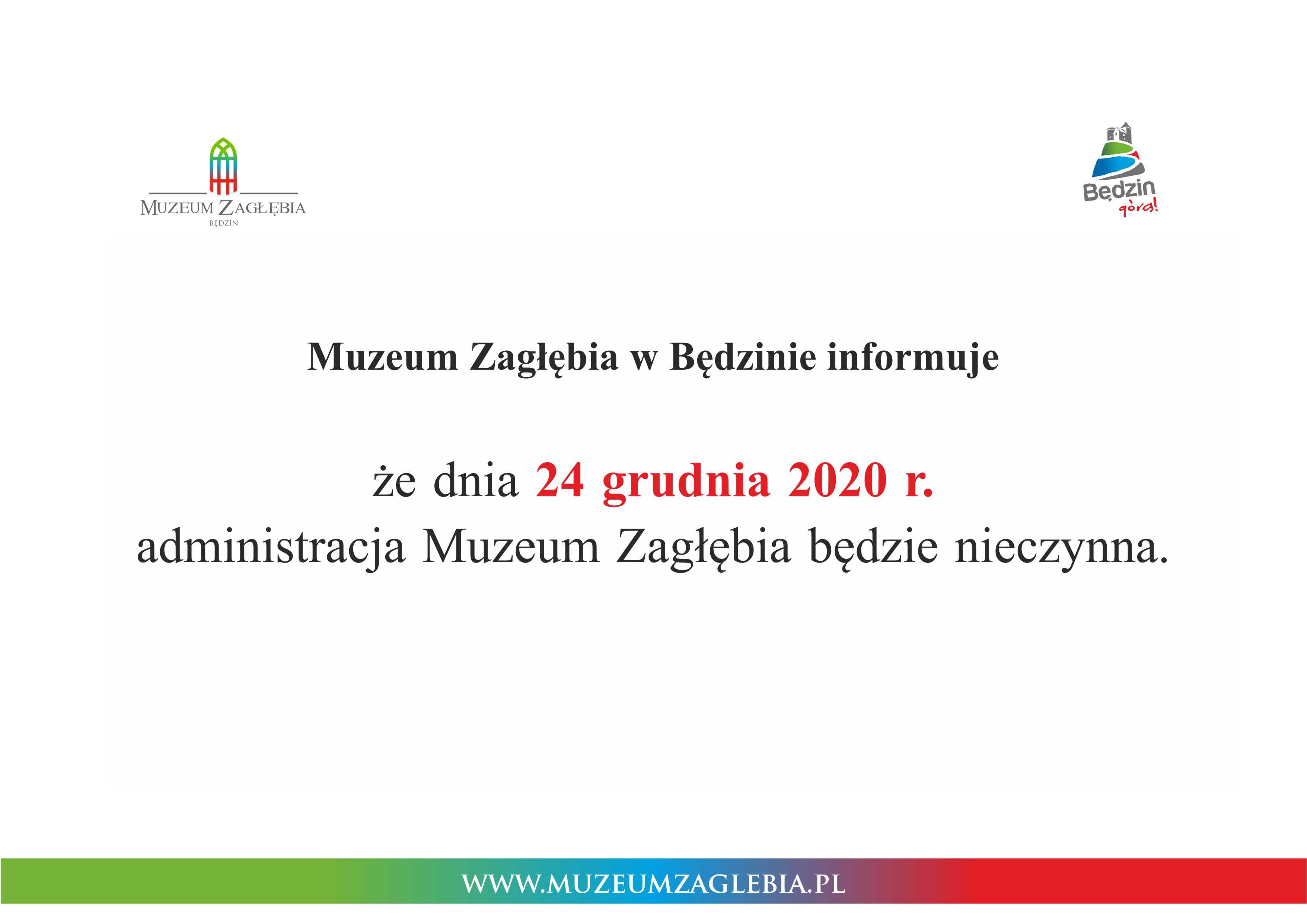 MUZEUM ZAGŁĘBIA
BĘDZIN

Będzin
góra!

Muzeum Zagłębia w Będzinie informuje

że dnia 24 grudnia 2020 r.
administracja Muzeum Zagłębia będzie nieczynna.

WWW.MUZEUMZAGLEBIA.PL